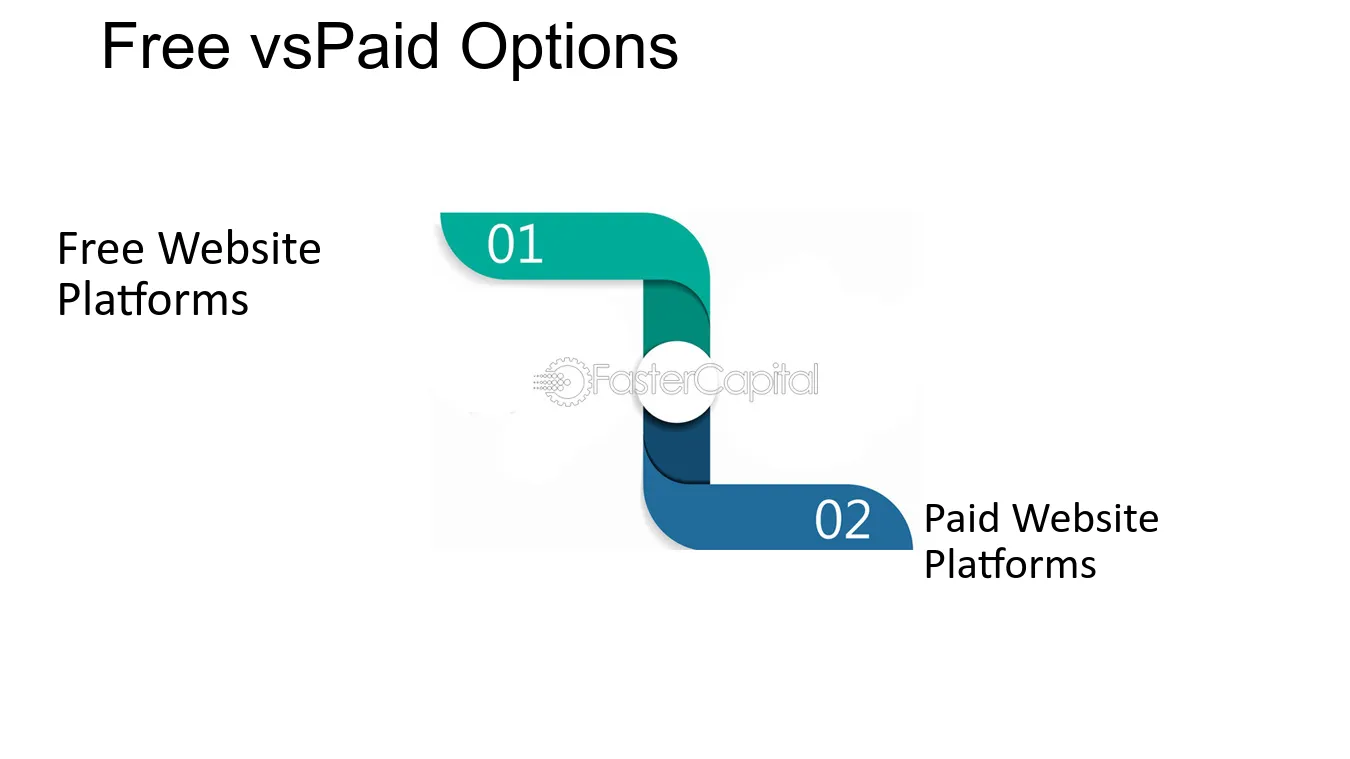 Free vsPaid Options

Free Website Platforms

01

FasterCapital

02

Paid Website Platforms